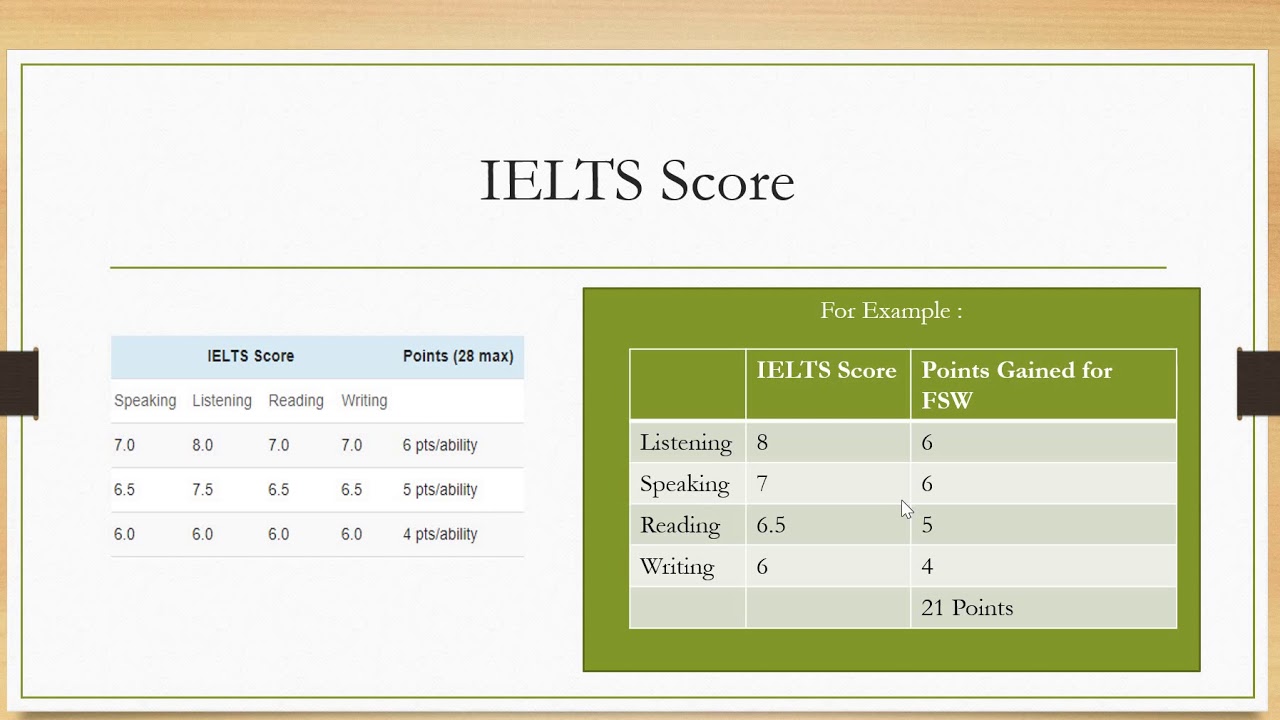 IELTS Score

| IELTS Score | | | | Points (28 max) |
|---|---|---|---|---|
| Speaking | Listening | Reading | Writing | |
| 7.0 | 8.0 | 7.0 | 7.0 | 6 pts/ability |
| 6.5 | 7.5 | 6.5 | 6.5 | 5 pts/ability |
| 6.0 | 6.0 | 6.0 | 6.0 | 4 pts/ability |

For Example :

| | IELTS Score | Points Gained for FSW |
|---|---|---|
| Listening | 8 | 6 |
| Speaking | 7 | 6 |
| Reading | 6.5 | 5 |
| Writing | 6 | 4 |
| | | 21 Points |